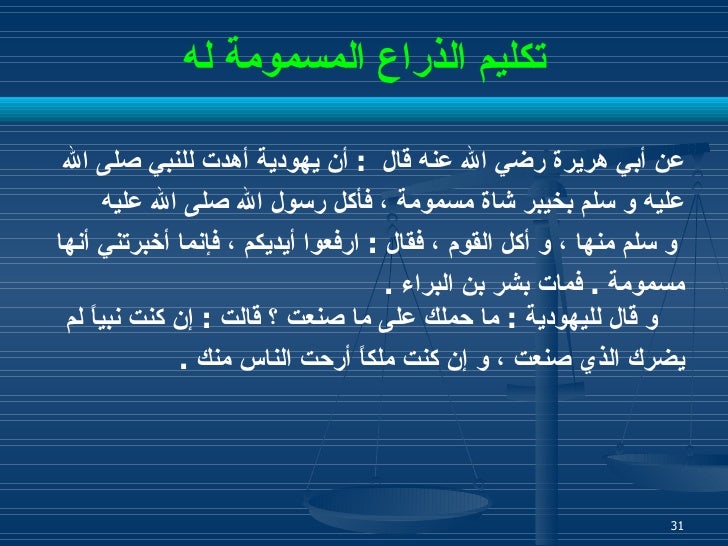 تكليم الذراع المسمومة له

عن أبي هريرة رضي الله عنه قال : أن يهودية أهدت للنبي صلى الله عليه و سلم بخيبر شاة مسمومة ، فأكل رسول الله صلى الله عليه و سلم منها ، و أكل القوم ، فقال : ارفعوا أيديكم ، فإنما أخبرتني أنها مسمومة . فمات بشر بن البراء .

و قال لليهودية : ما حملك على ما صنعت ؟ قالت : إن كنت نبياً لم يضرك الذي صنعت ، و إن كنت ملكاً أرحت الناس منك .

31